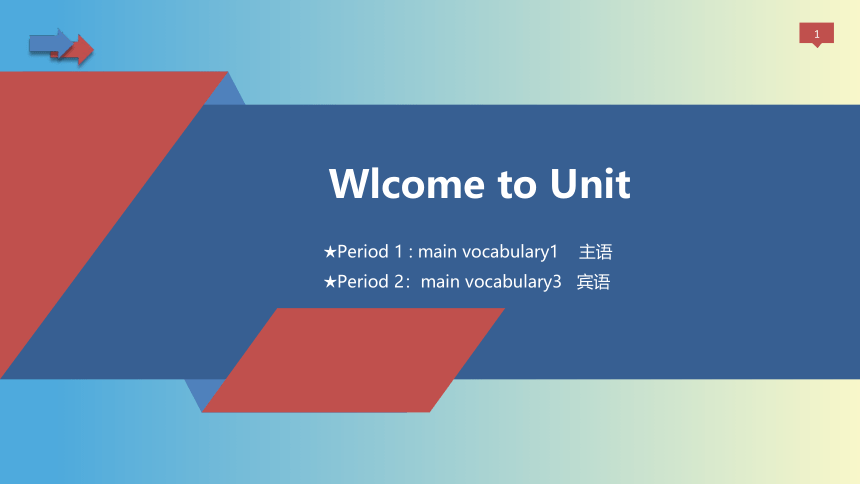 1

Wlcome to Unit

★Period 1 : main vocabulary1 主语
★Period 2：main vocabulary3 宾语